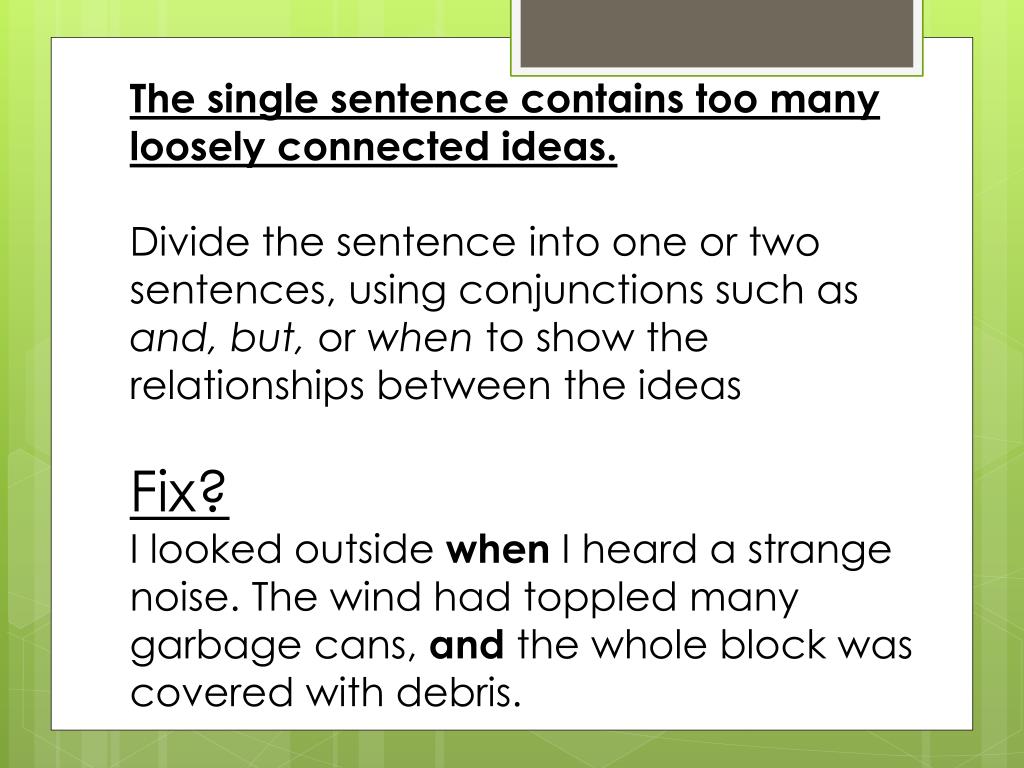 The single sentence contains too many loosely connected ideas.

Divide the sentence into one or two sentences, using conjunctions such as and, but, or when to show the relationships between the ideas

Fix?
I looked outside when I heard a strange noise. The wind had toppled many garbage cans, and the whole block was covered with debris.